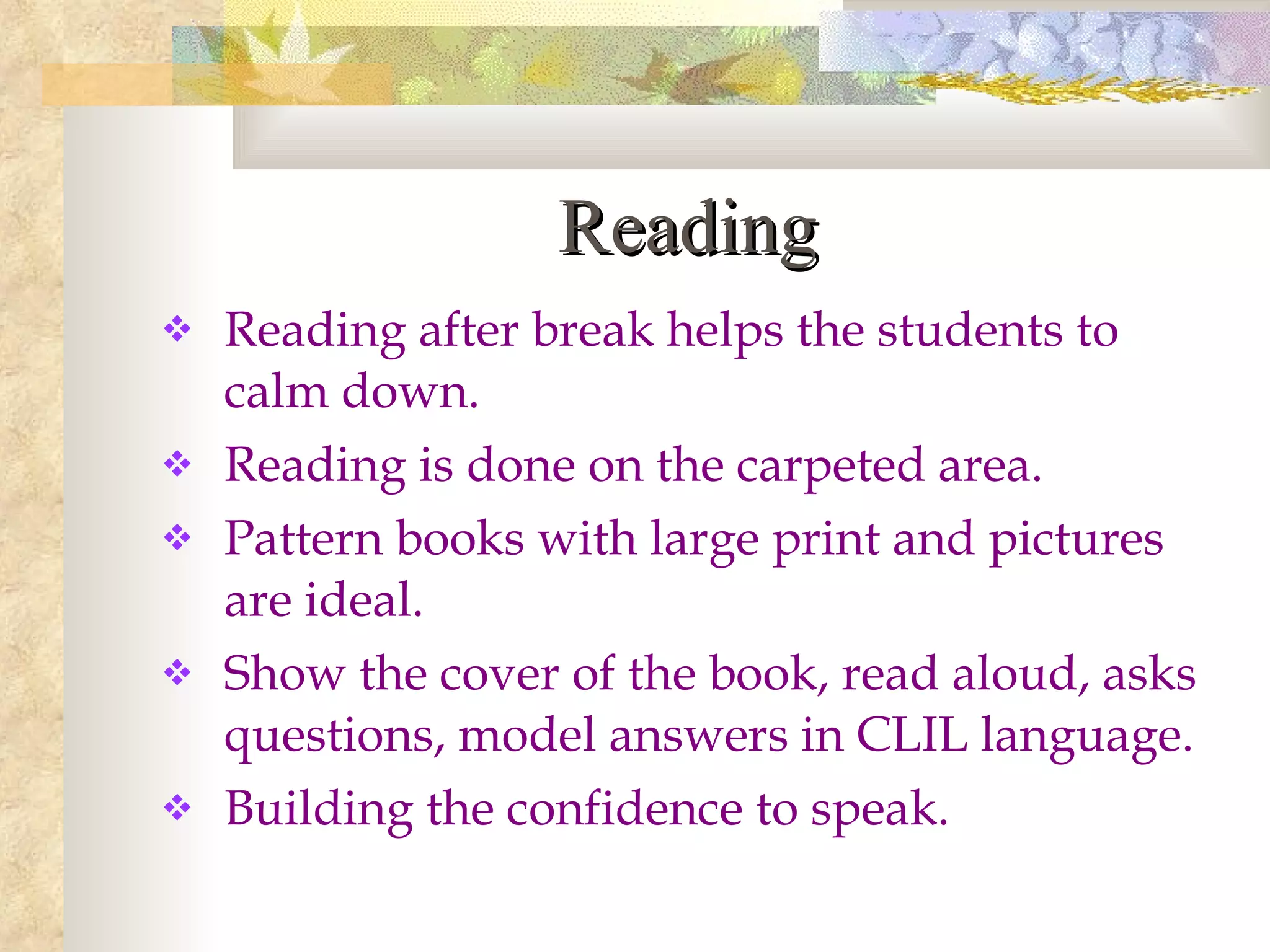 Reading

❖ Reading after break helps the students to calm down.
❖ Reading is done on the carpeted area.
❖ Pattern books with large print and pictures are ideal.
❖ Show the cover of the book, read aloud, asks questions, model answers in CLIL language.
❖ Building the confidence to speak.